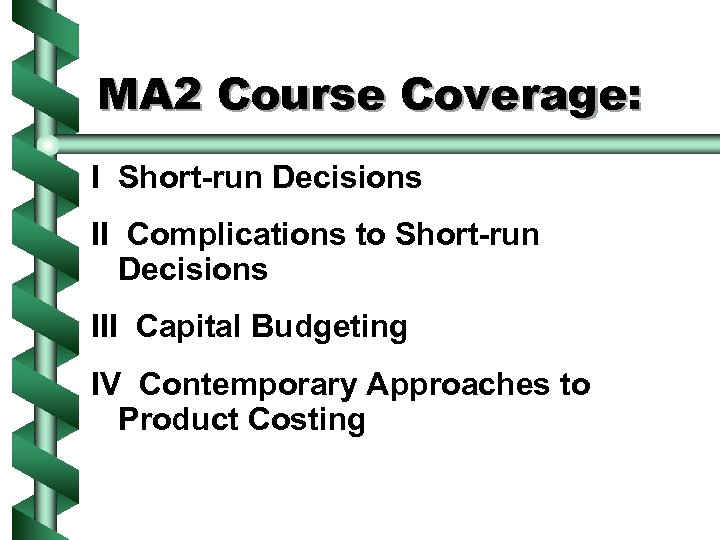 MA2 Course Coverage:

I Short-run Decisions

II Complications to Short-run Decisions

III Capital Budgeting

IV Contemporary Approaches to Product Costing